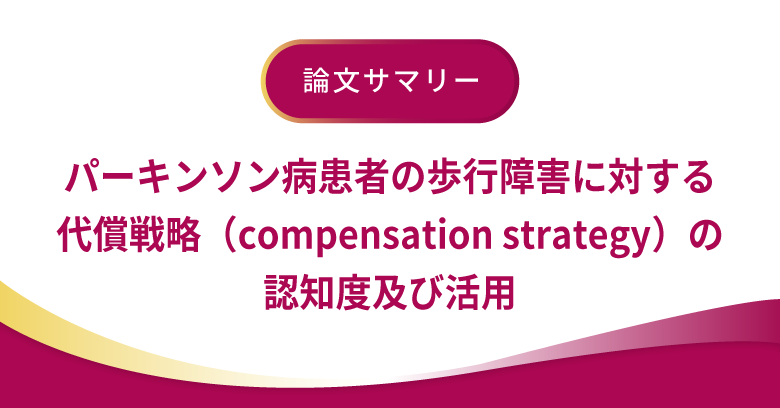 論文サマリー

パーキンソン病患者の歩行障害に対する代償戦略（compensation strategy）の認知度及び活用